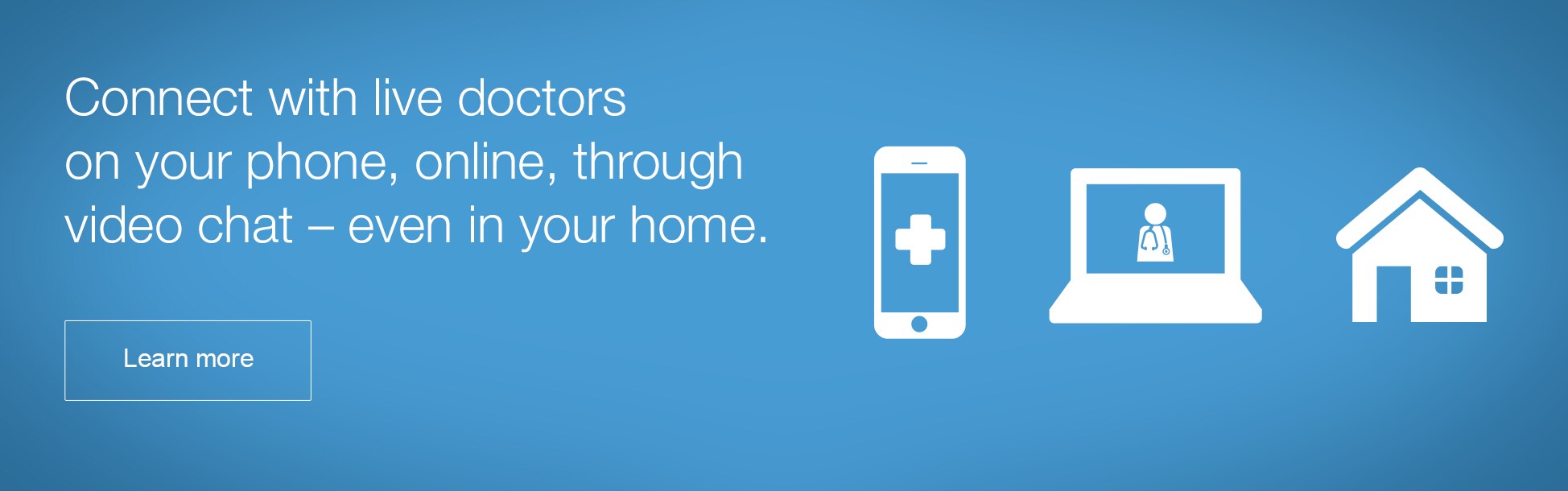 Connect with live doctors on your phone, online, through video chat – even in your home.

Learn more